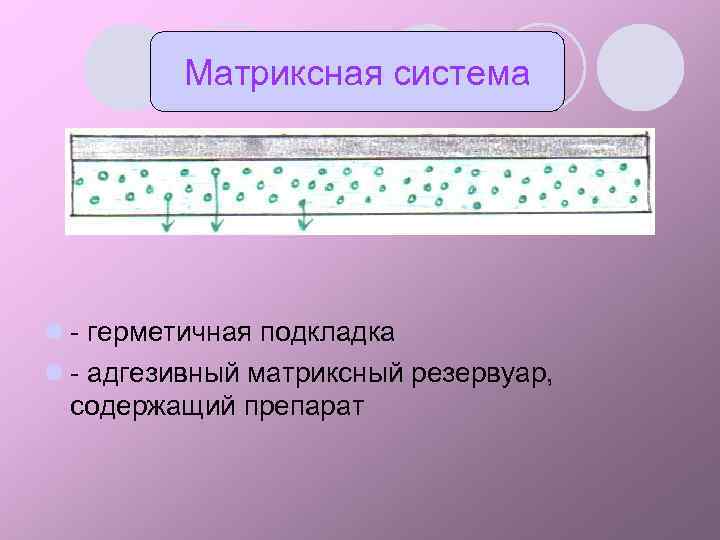 Матриксная система

- герметичная подкладка

- адгезивный матриксный резервуар, содержащий препарат